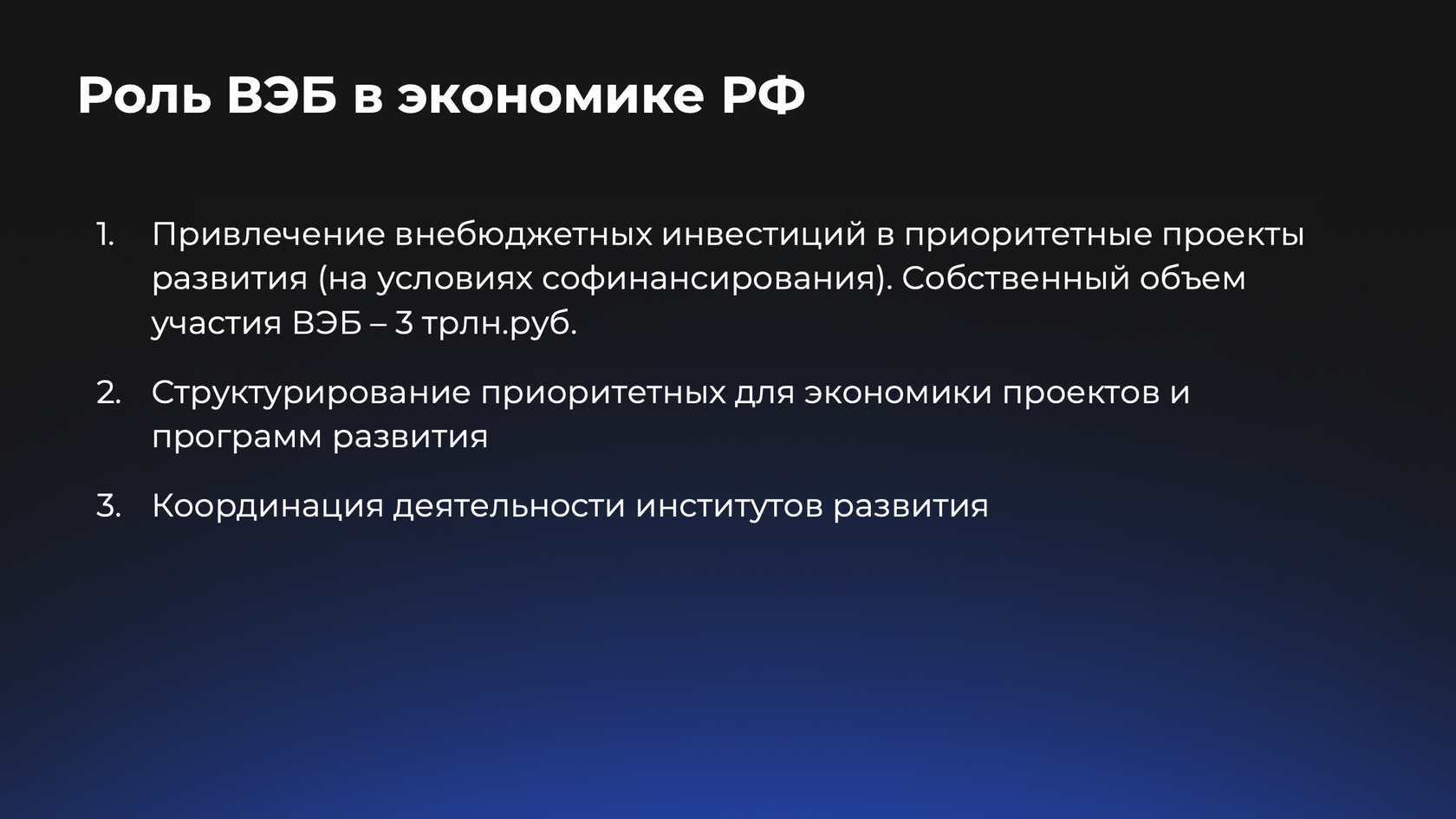 Роль ВЭБ в экономике РФ

1. Привлечение внебюджетных инвестиций в приоритетные проекты развития (на условиях софинансирования). Собственный объем участия ВЭБ – 3 трлн.руб.

2. Структурирование приоритетных для экономики проектов и программ развития

3. Координация деятельности институтов развития